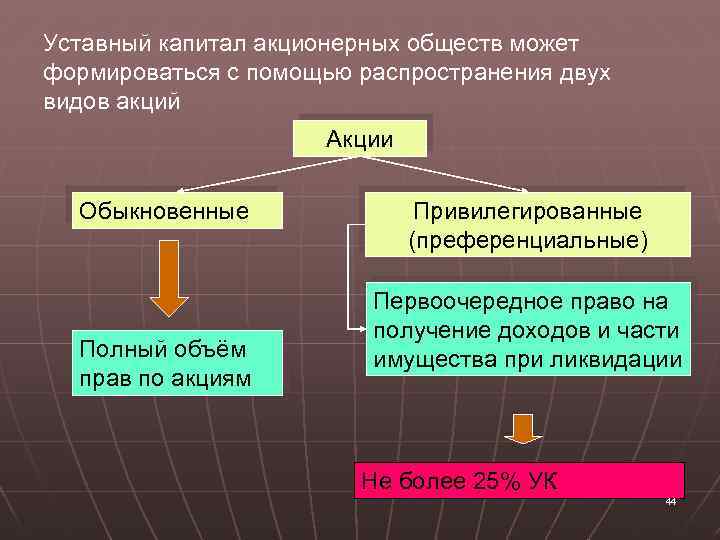 Уставный капитал акционерных обществ может формироваться с помощью распространения двух видов акций

Акции

Обыкновенные

Привилегированные (преференциальные)

Полный объём прав по акциям

Первоочередное право на получение доходов и части имущества при ликвидации

Не более 25% УК

44